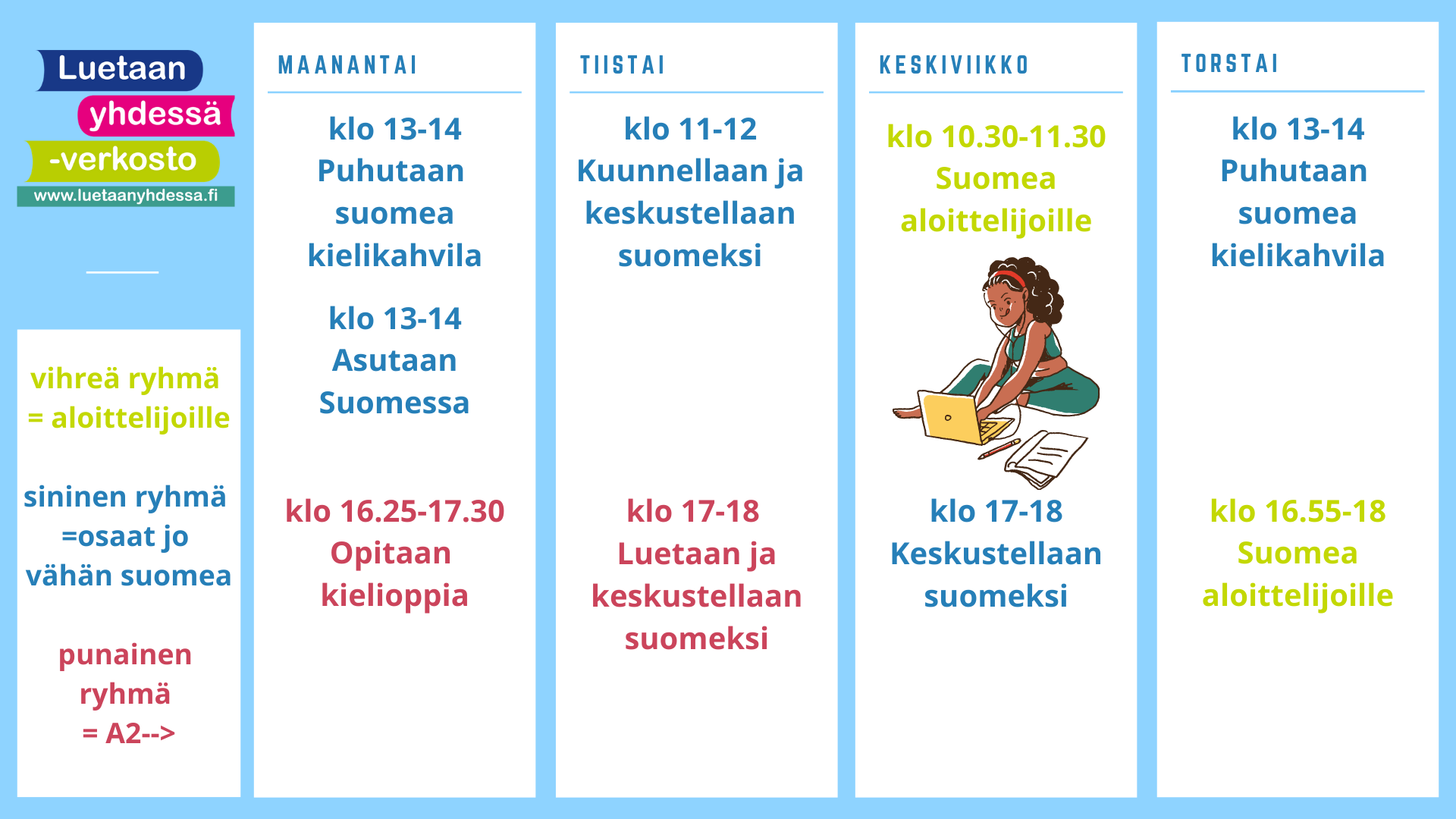 Luetaan yhdessä -verkosto
www.luetaanyhdessa.fi

vihreä ryhmä = aloittelijoille

sininen ryhmä =osaat jo vähän suomea

punainen ryhmä = A2-->

MAANANTAI

klo 13-14 Puhutaan suomea kielikahvila

klo 13-14 Asutaan Suomessa

klo 16.25-17.30 Opitaan kielioppia

TIISTAI

klo 11-12 Kuunnellaan ja keskustellaan suomeksi

klo 17-18 Luetaan ja keskustellaan suomeksi

KESKIVIIKKO

klo 10.30-11.30 Suomea aloittelijoille

klo 17-18 Keskustellaan suomeksi

TORSTAI

klo 13-14 Puhutaan suomea kielikahvila

klo 16.55-18 Suomea aloittelijoille